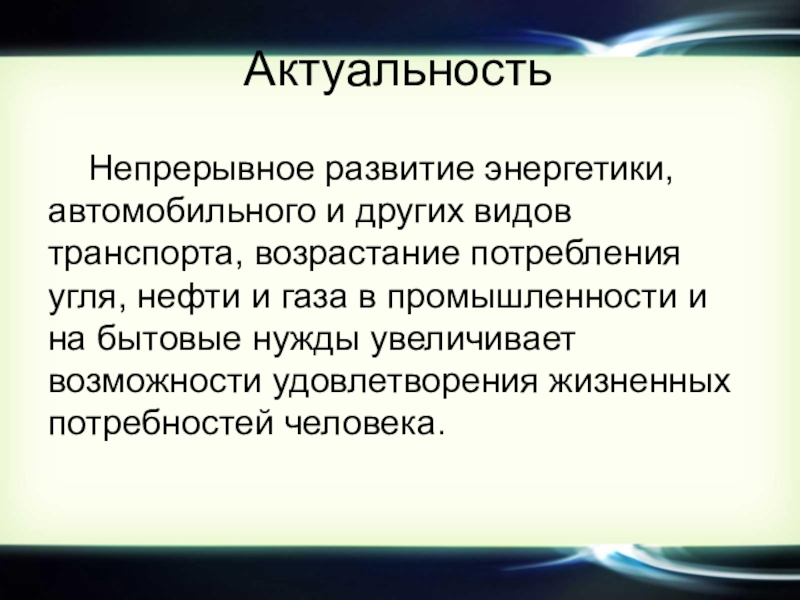 Актуальность

Непрерывное развитие энергетики, автомобильного и других видов транспорта, возрастание потребления угля, нефти и газа в промышленности и на бытовые нужды увеличивает возможности удовлетворения жизненных потребностей человека.